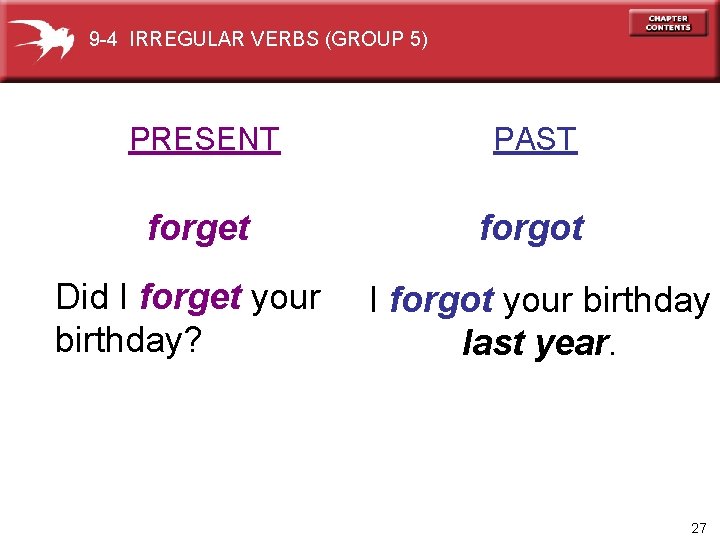 9-4 IRREGULAR VERBS (GROUP 5)

CHAPTER CONTENTS

PRESENT

forget

Did I forget your birthday?

PAST

forgot

I forgot your birthday last year.

27